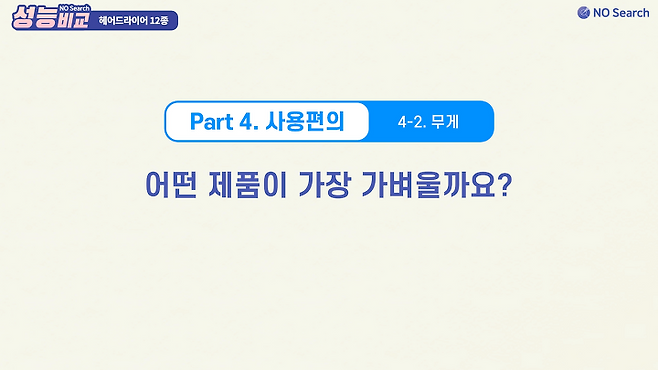 NO Search
성능비교
헤어드라이어 12종

NO Search

Part 4. 사용편의
4-2. 무게

어떤 제품이 가장 가벼울까요?